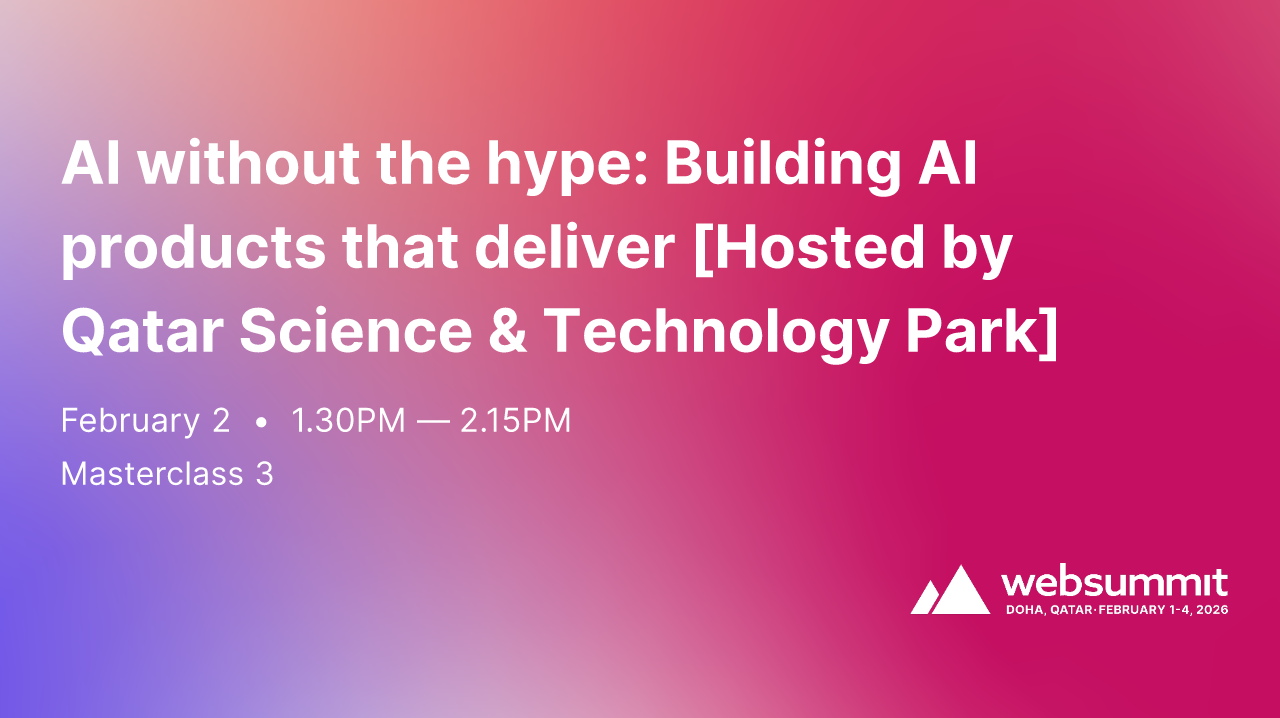 AI without the hype: Building AI products that deliver [Hosted by Qatar Science & Technology Park]

February 2 • 1.30PM — 2.15PM
Masterclass 3

websummit
DOHA, QATAR · FEBRUARY 1-4, 2026